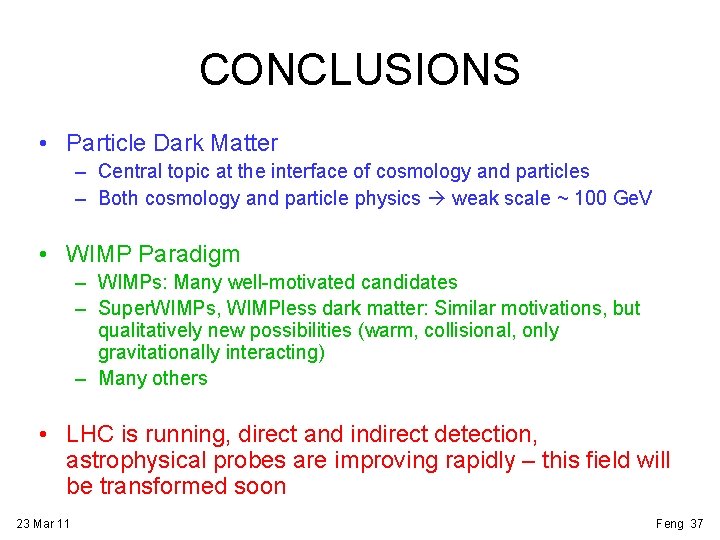 CONCLUSIONS

• Particle Dark Matter
– Central topic at the interface of cosmology and particles
– Both cosmology and particle physics → weak scale ~ 100 GeV

• WIMP Paradigm
– WIMPs: Many well-motivated candidates
– SuperWIMPs, WIMPless dark matter: Similar motivations, but qualitatively new possibilities (warm, collisional, only gravitationally interacting)
– Many others

• LHC is running, direct and indirect detection, astrophysical probes are improving rapidly – this field will be transformed soon

23 Mar 11

Feng 37